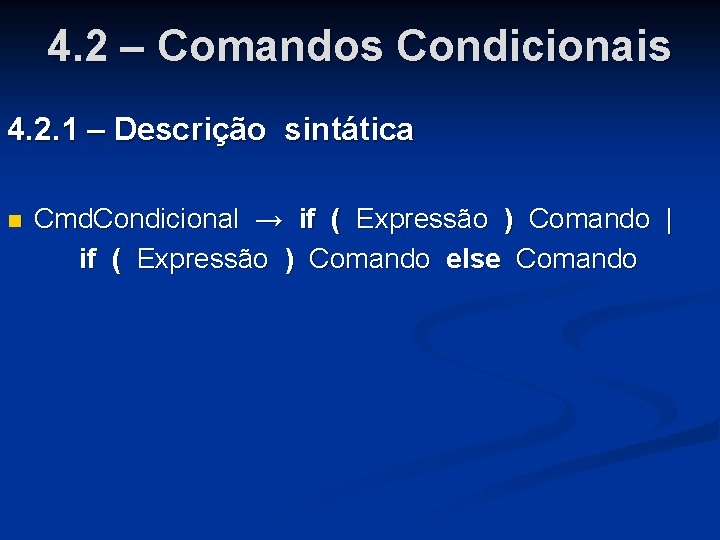 4.2 – Comandos Condicionais

4.2.1 – Descrição sintática

CmdCondicional → if ( Expressão ) Comando | if ( Expressão ) Comando else Comando